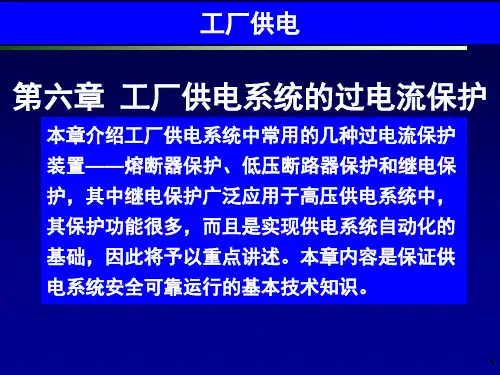 工厂供电

第六章 工厂供电系统的过电流保护

本章介绍工厂供电系统中常用的几种过电流保护装置——熔断器保护、低压断路器保护和继电保护，其中继电保护广泛应用于高压供电系统中，其保护功能很多，而且是实现供电系统自动化的基础，因此将予以重点讲述。本章内容是保证供电系统安全可靠运行的基本技术知识。

1